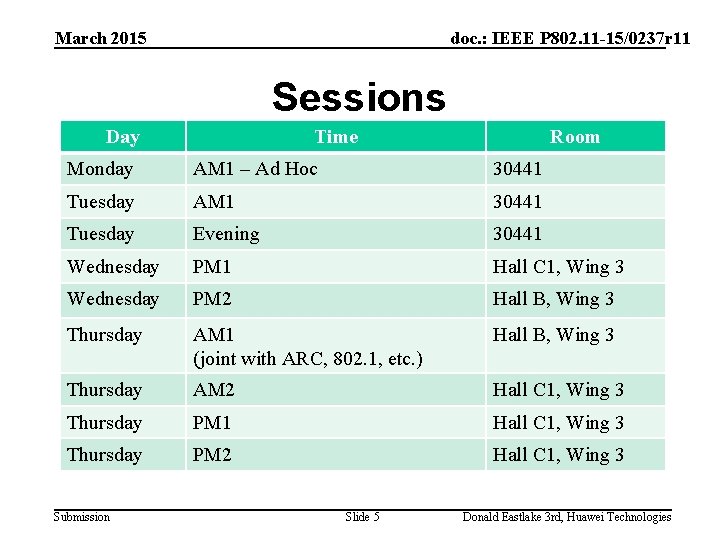 March 2015

doc.: IEEE P802.11-15/0237r11

Sessions

| Day | Time | Room |
|---|---|---|
| Monday | AM1 – Ad Hoc | 30441 |
| Tuesday | AM1 | 30441 |
| Tuesday | Evening | 30441 |
| Wednesday | PM1 | Hall C1, Wing 3 |
| Wednesday | PM2 | Hall B, Wing 3 |
| Thursday | AM1 (joint with ARC, 802.1, etc.) | Hall B, Wing 3 |
| Thursday | AM2 | Hall C1, Wing 3 |
| Thursday | PM1 | Hall C1, Wing 3 |
| Thursday | PM2 | Hall C1, Wing 3 |

Submission

Slide 5

Donald Eastlake 3rd, Huawei Technologies